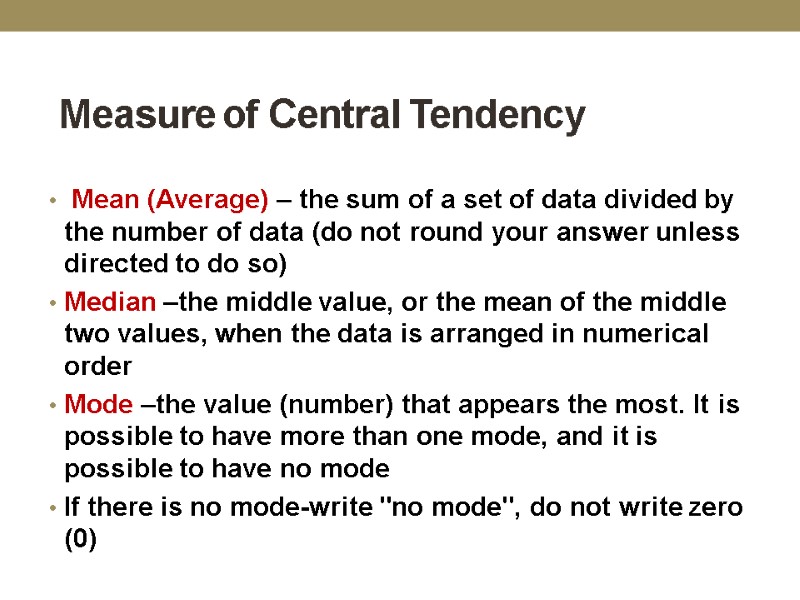 Measure of Central Tendency

• Mean (Average) – the sum of a set of data divided by the number of data (do not round your answer unless directed to do so)

• Median –the middle value, or the mean of the middle two values, when the data is arranged in numerical order

• Mode –the value (number) that appears the most. It is possible to have more than one mode, and it is possible to have no mode

• If there is no mode-write "no mode", do not write zero (0)